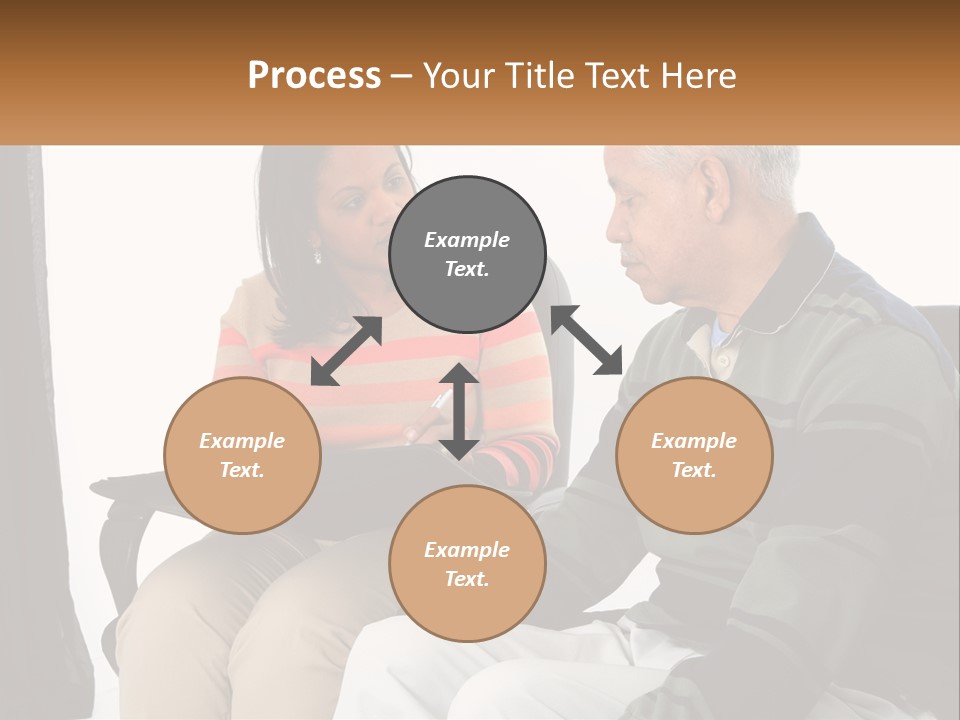 Process – Your Title Text Here

Example Text.

Example Text.

Example Text.

Example Text.